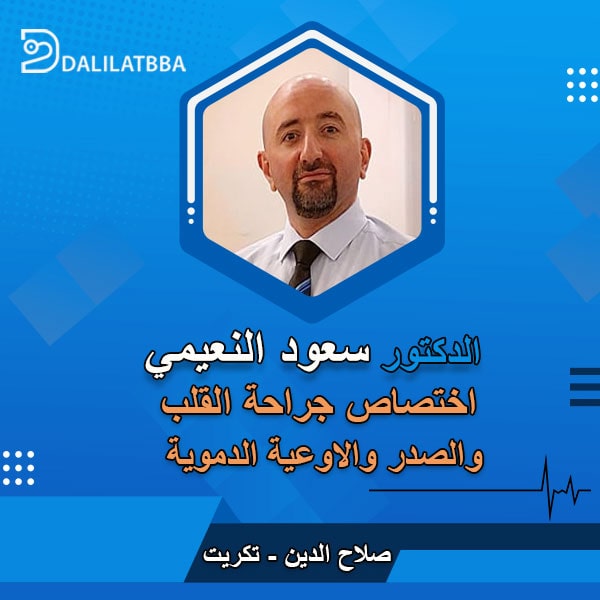 DALILATBBA

الدكتور سعود النعيمي
اختصاص جراحة القلب
والصدر والاوعية الدموية

صلاح الدين - تكريت